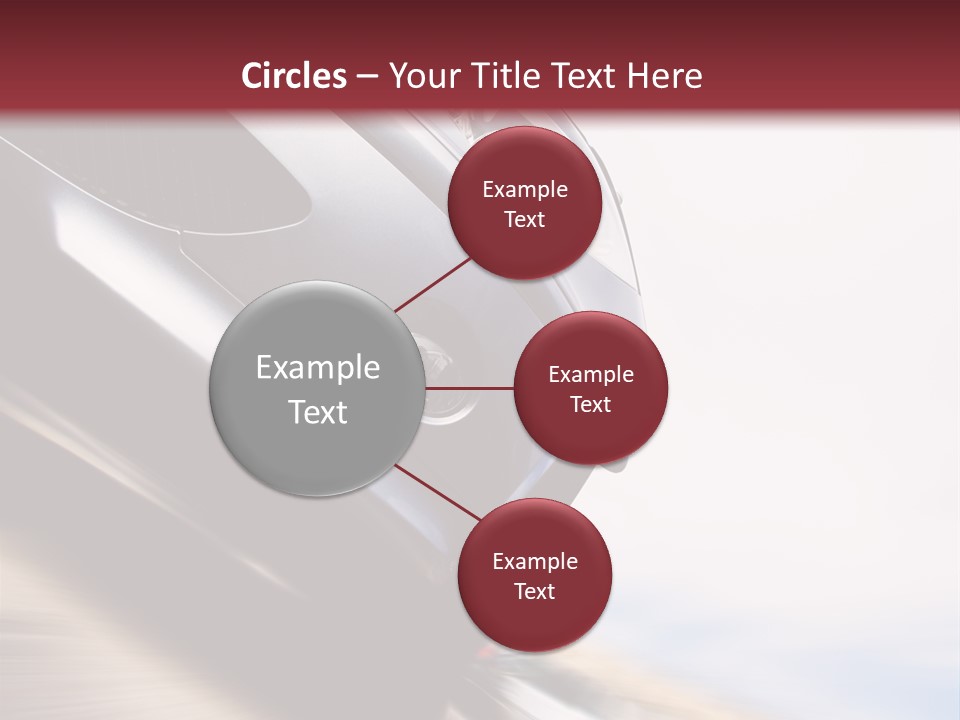 Circles – Your Title Text Here

Example Text

Example Text

Example Text

Example Text